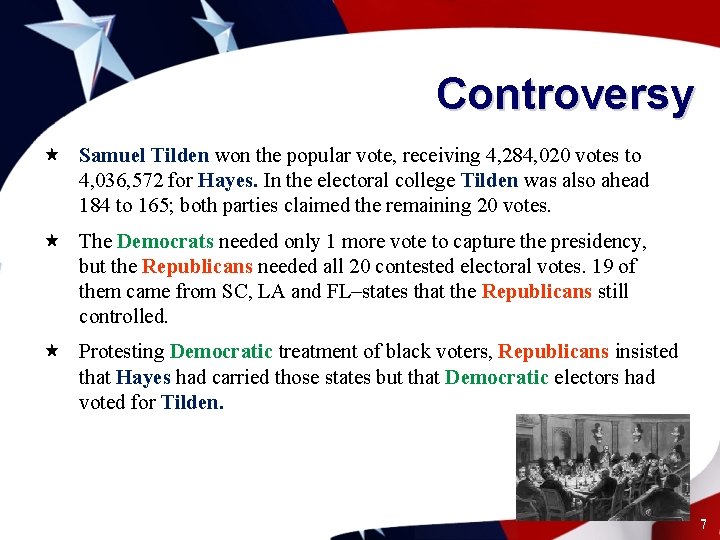 Controversy

★ Samuel Tilden won the popular vote, receiving 4,284,020 votes to 4,036,572 for Hayes. In the electoral college Tilden was also ahead 184 to 165; both parties claimed the remaining 20 votes.

★ The Democrats needed only 1 more vote to capture the presidency, but the Republicans needed all 20 contested electoral votes. 19 of them came from SC, LA and FL–states that the Republicans still controlled.

★ Protesting Democratic treatment of black voters, Republicans insisted that Hayes had carried those states but that Democratic electors had voted for Tilden.

7